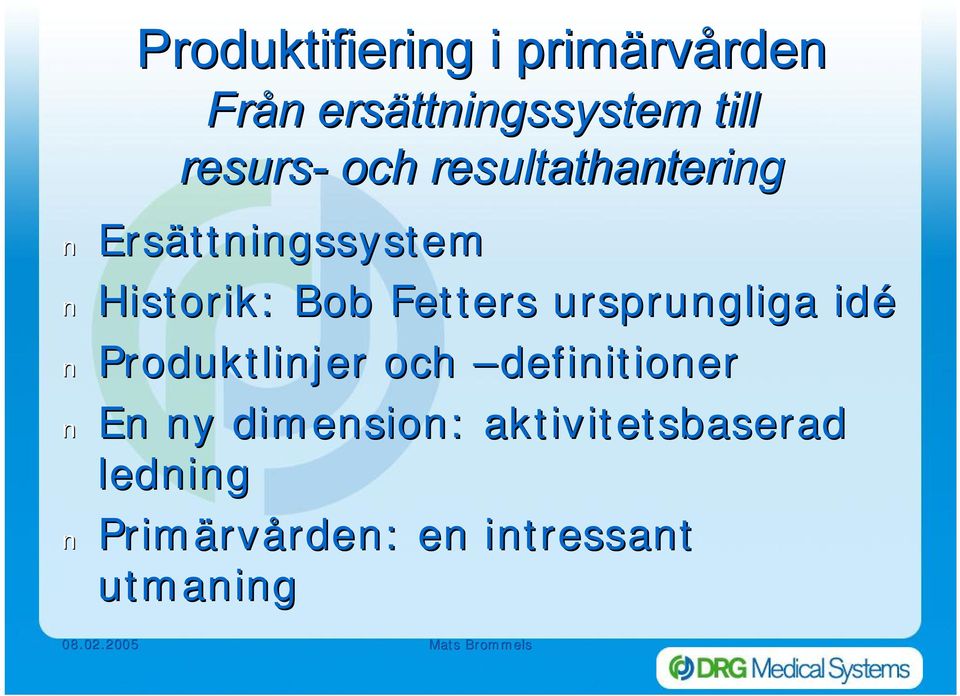 Produktifiering i primärvården
Från ersättningssystem till resurs- och resultathantering

n Ersättningssystem
n Historik: Bob Fetters ursprungliga idé
n Produktlinjer och –definitioner
n En ny dimension: aktivitetsbaserad ledning
n Primärvården: en intressant utmaning

08.02.2005
Mats Brommels
DRG Medical Systems